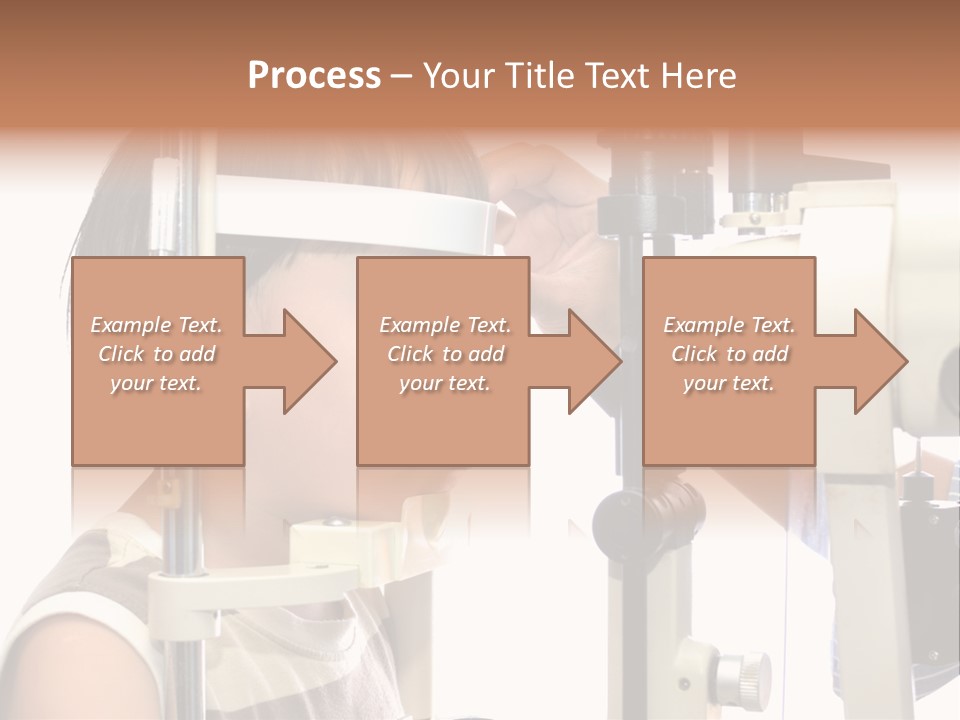 Process – Your Title Text Here

Example Text. Click to add your text.

Example Text. Click to add your text.

Example Text. Click to add your text.